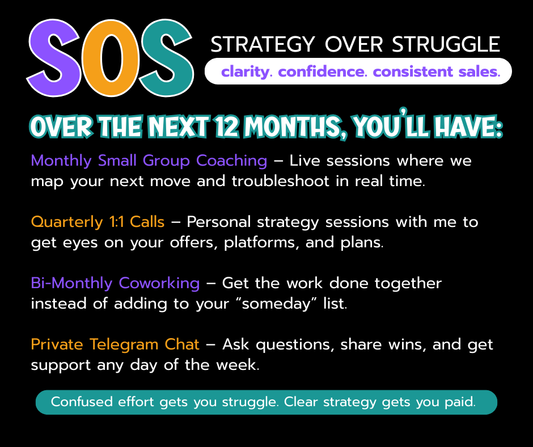 SOS STRATEGY OVER STRUGGLE
clarity. confidence. consistent sales.

OVER THE NEXT 12 MONTHS, YOU'LL HAVE:

Monthly Small Group Coaching – Live sessions where we map your next move and troubleshoot in real time.

Quarterly 1:1 Calls – Personal strategy sessions with me to get eyes on your offers, platforms, and plans.

Bi-Monthly Coworking – Get the work done together instead of adding to your "someday" list.

Private Telegram Chat – Ask questions, share wins, and get support any day of the week.

Confused effort gets you struggle. Clear strategy gets you paid.